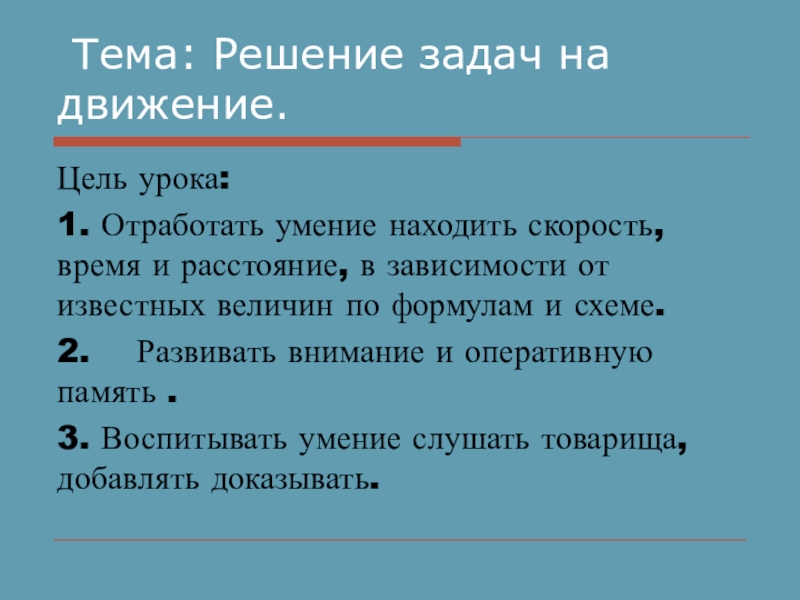 Тема: Решение задач на движение.

Цель урока:

1. Отработать умение находить скорость, время и расстояние, в зависимости от известных величин по формулам и схеме.

2. Развивать внимание и оперативную память .

3. Воспитывать умение слушать товарища, добавлять доказывать.